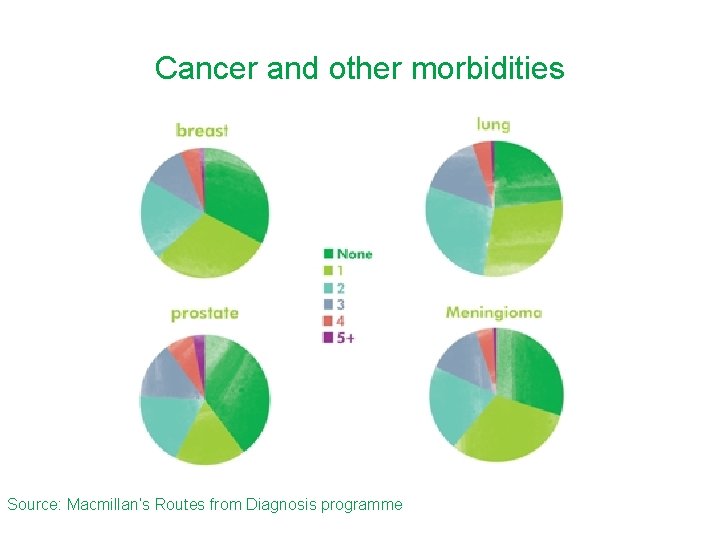 Cancer and other morbidities

breast

lung

None
1
2
3
4
5+

prostate

Meningioma

Source: Macmillan's Routes from Diagnosis programme